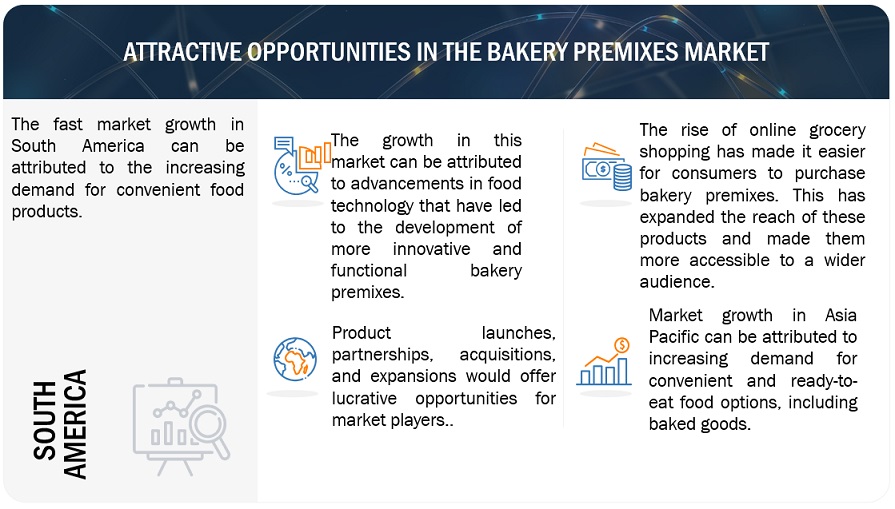 ATTRACTIVE OPPORTUNITIES IN THE BAKERY PREMIXES MARKET

The fast market growth in South America can be attributed to the increasing demand for convenient food products.

SOUTH AMERICA

The growth in this market can be attributed to advancements in food technology that have led to the development of more innovative and functional bakery premixes.

Product launches, partnerships, acquisitions, and expansions would offer lucrative opportunities for market players..

The rise of online grocery shopping has made it easier for consumers to purchase bakery premixes. This has expanded the reach of these products and made them more accessible to a wider audience.

Market growth in Asia Pacific can be attributed to increasing demand for convenient and ready-to-eat food options, including baked goods.